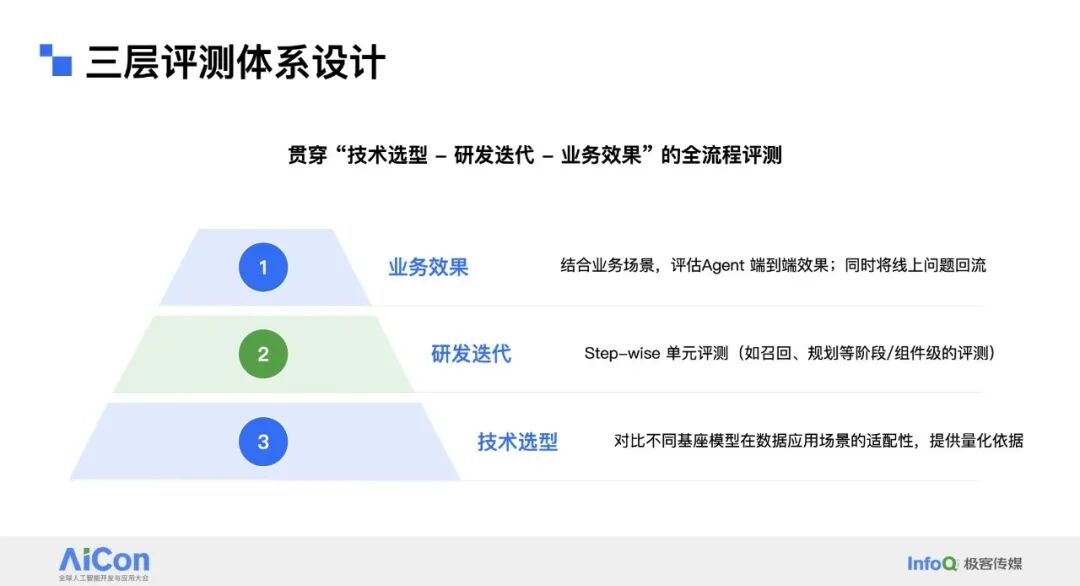 三层评测体系设计

贯穿“技术选型 – 研发迭代 – 业务效果”的全流程评测

1 业务效果 结合业务场景，评估Agent 端到端效果；同时将线上问题回流

2 研发迭代 Step-wise 单元评测（如召回、规划等阶段/组件级的评测）

3 技术选型 对比不同基座模型在数据应用场景的适配性，提供量化依据

AiCon 全球人工智能开发与应用大会

InfoQ 极客传媒